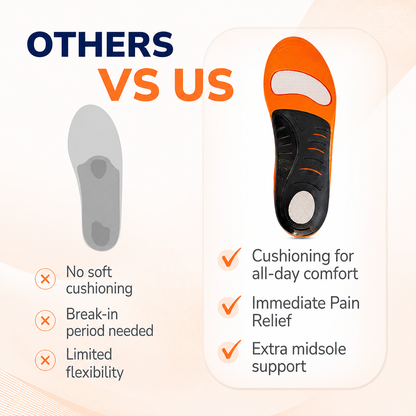 OTHERS
VS US

No soft cushioning

Break-in period needed

Limited flexibility

Cushioning for all-day comfort

Immediate Pain Relief

Extra midsole support